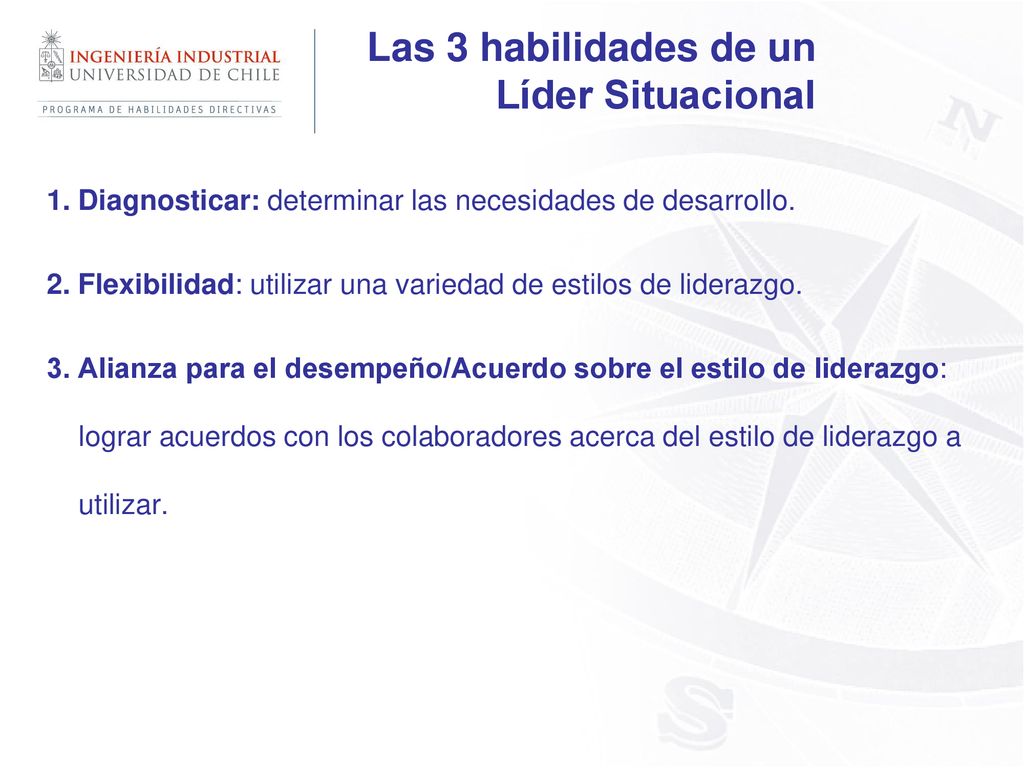 INGENIERÍA INDUSTRIAL
UNIVERSIDAD DE CHILE
PROGRAMA DE HABILIDADES DIRECTIVAS

Las 3 habilidades de un Líder Situacional

1. Diagnosticar: determinar las necesidades de desarrollo.

2. Flexibilidad: utilizar una variedad de estilos de liderazgo.

3. Alianza para el desempeño/Acuerdo sobre el estilo de liderazgo: lograr acuerdos con los colaboradores acerca del estilo de liderazgo a utilizar.

N

S